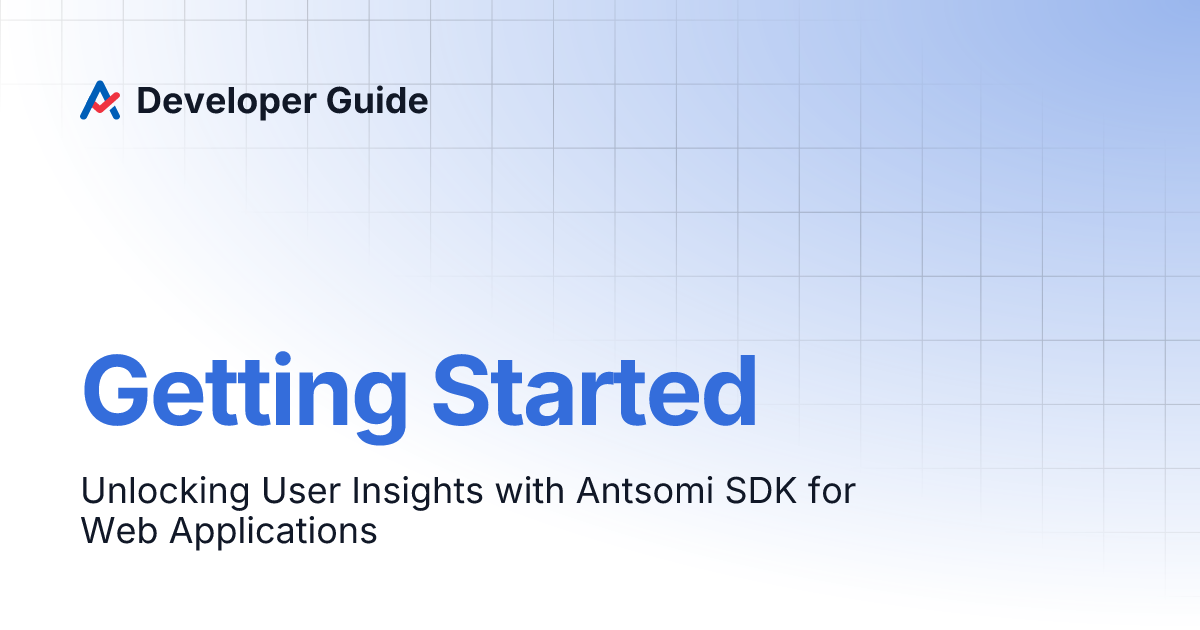 Developer Guide

Getting Started

Unlocking User Insights with Antsomi SDK for Web Applications